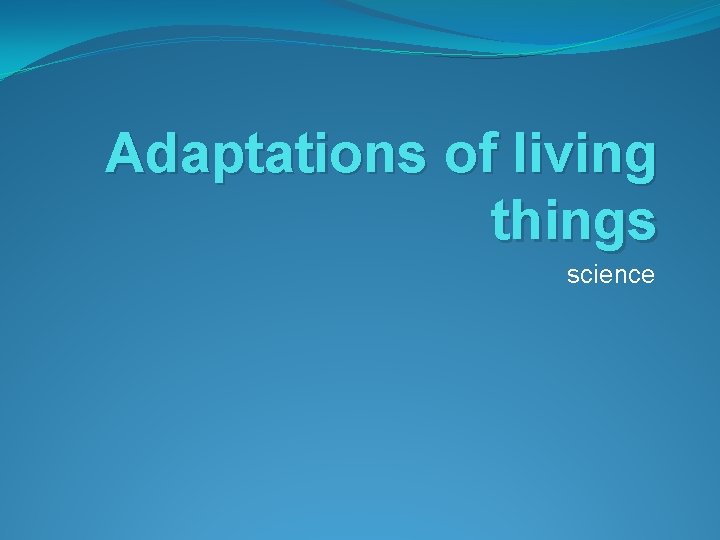 Adaptations of living things

science